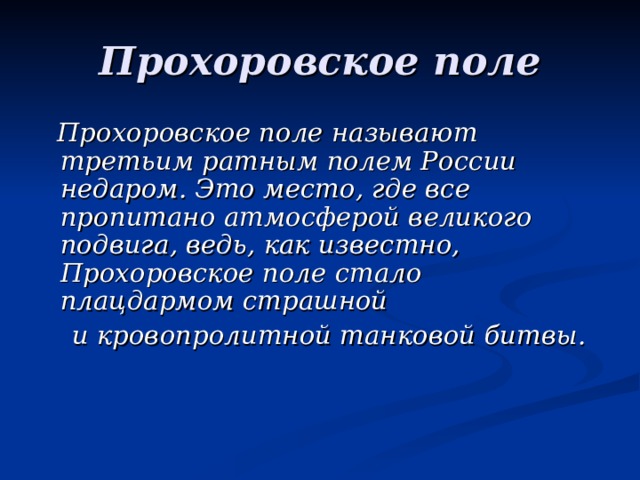 Прохоровское поле

Прохоровское поле называют третьим ратным полем России недаром. Это место, где все пропитано атмосферой великого подвига, ведь, как известно, Прохоровское поле стало плацдармом страшной
и кровопролитной танковой битвы.